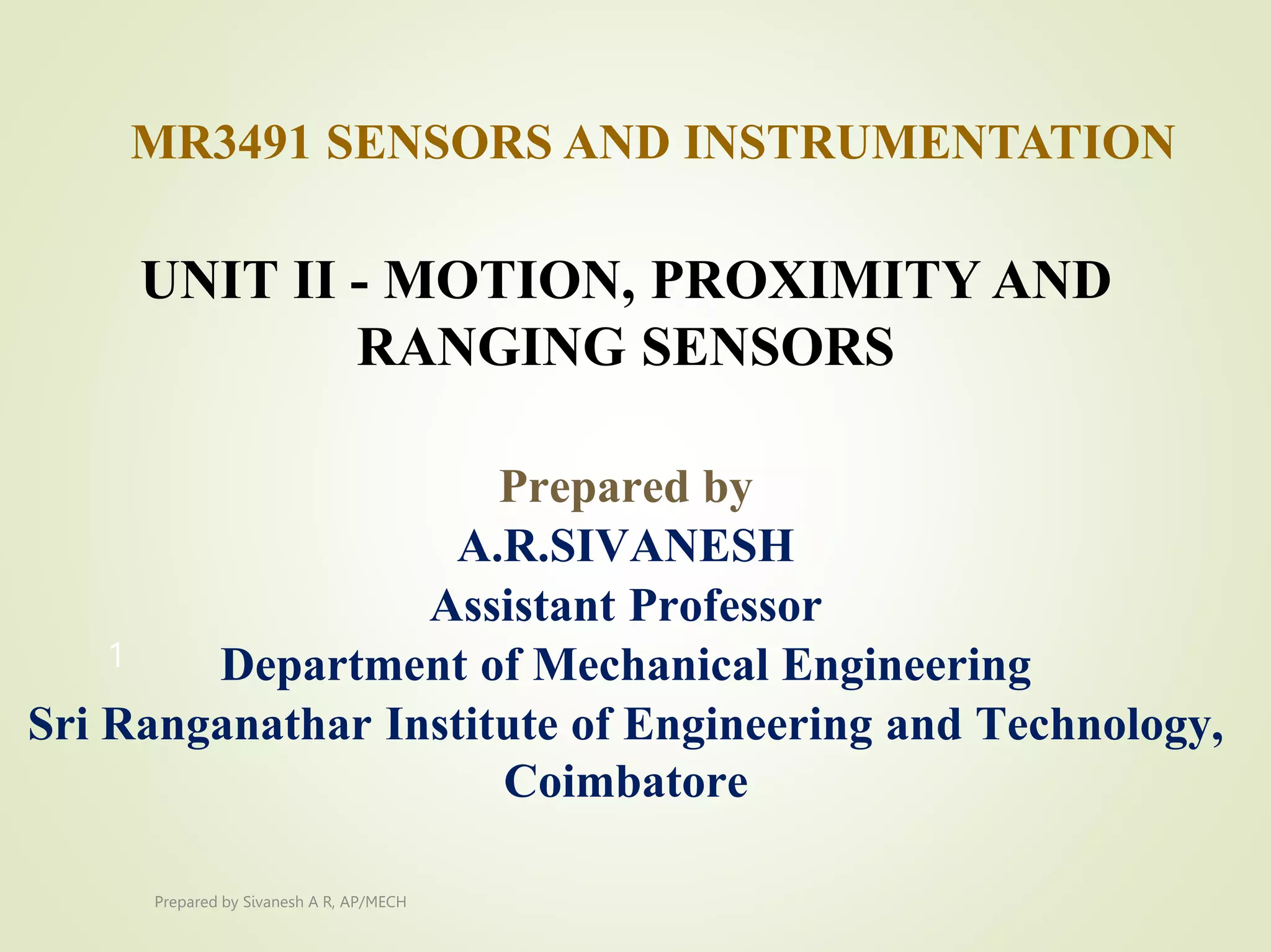 MR3491 SENSORS AND INSTRUMENTATION

UNIT II - MOTION, PROXIMITY AND RANGING SENSORS

Prepared by
A.R.SIVANESH
Assistant Professor
Department of Mechanical Engineering
Sri Ranganathar Institute of Engineering and Technology, Coimbatore

1

Prepared by Sivanesh A R, AP/MECH